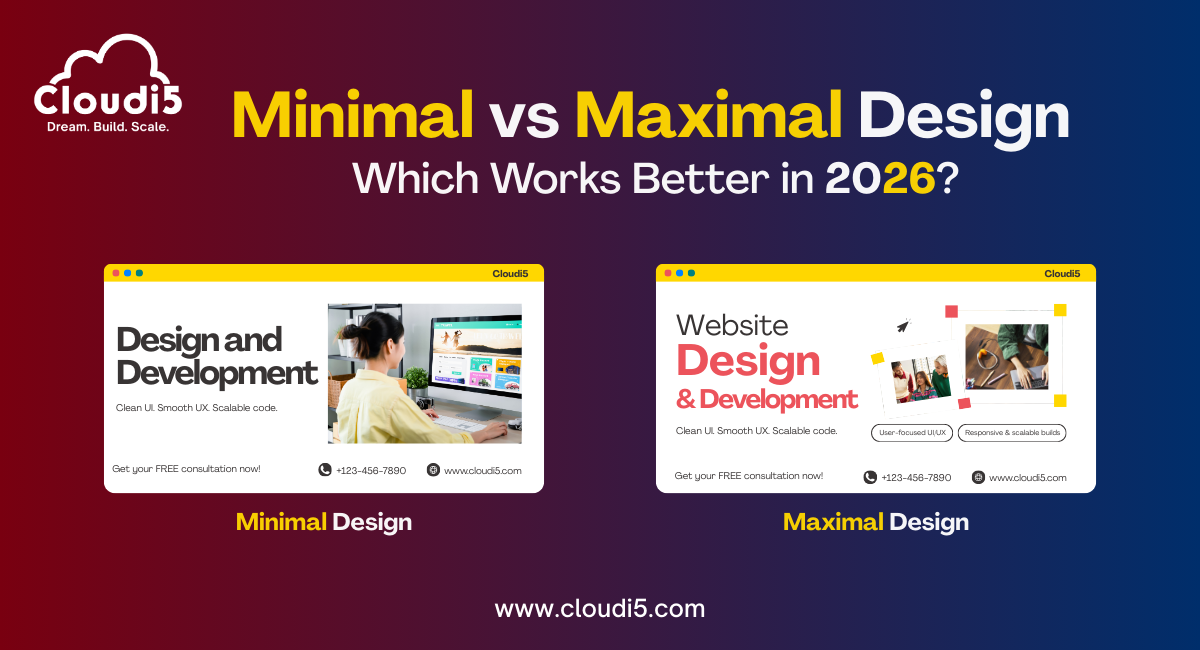 Cloudi5
Dream. Build. Scale.

Minimal vs Maximal Design
Which Works Better in 2026?

Cloudi5

Design and Development

Clean UI. Smooth UX. Scalable code.

Get your FREE consultation now!

+123-456-7890

www.cloudi5.com

Minimal Design

Cloudi5

Website Design & Development

Clean UI. Smooth UX. Scalable code.

User-focused UI/UX

Responsive & scalable builds

Get your FREE consultation now!

+123-456-7890

www.cloudi5.com

Maximal Design

www.cloudi5.com